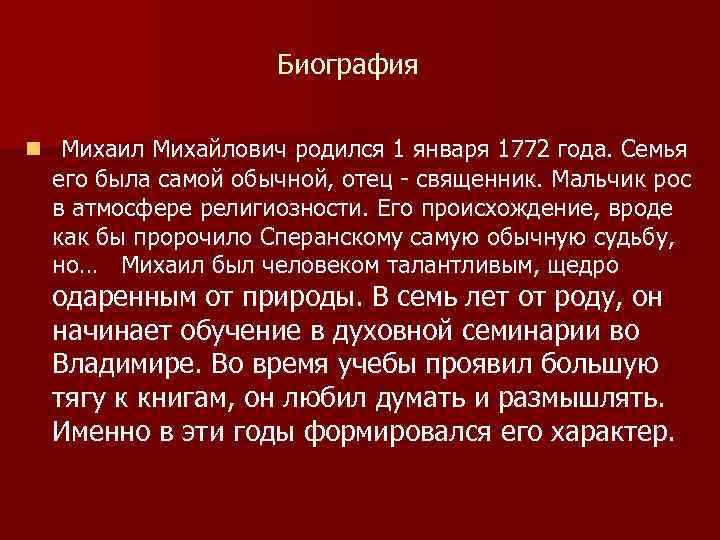 Биография

Михаил Михайлович родился 1 января 1772 года. Семья его была самой обычной, отец - священник. Мальчик рос в атмосфере религиозности. Его происхождение, вроде как бы пророчило Сперанскому самую обычную судьбу, но… Михаил был человеком талантливым, щедро одаренным от природы. В семь лет от роду, он начинает обучение в духовной семинарии во Владимире. Во время учебы проявил большую тягу к книгам, он любил думать и размышлять. Именно в эти годы формировался его характер.